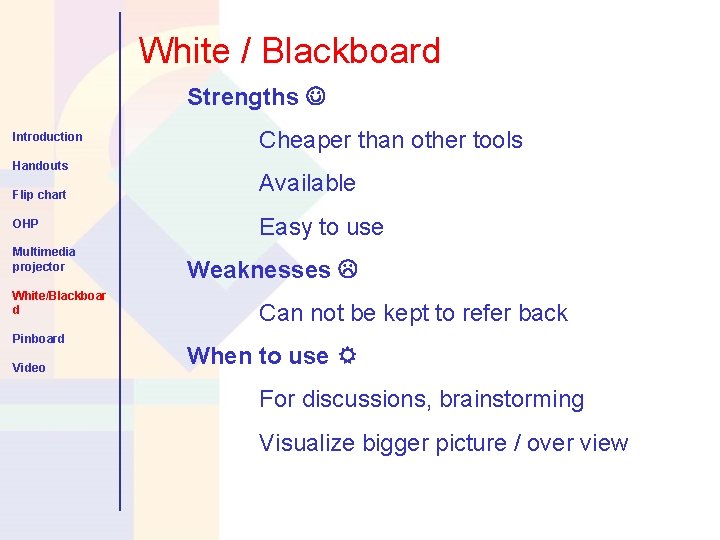 Introduction

Handouts

Flip chart

OHP

Multimedia projector

White/Blackboard

Pinboard

Video

White / Blackboard

Strengths ☺

Cheaper than other tools

Available

Easy to use

Weaknesses ☹

Can not be kept to refer back

When to use ☼

For discussions, brainstorming

Visualize bigger picture / over view